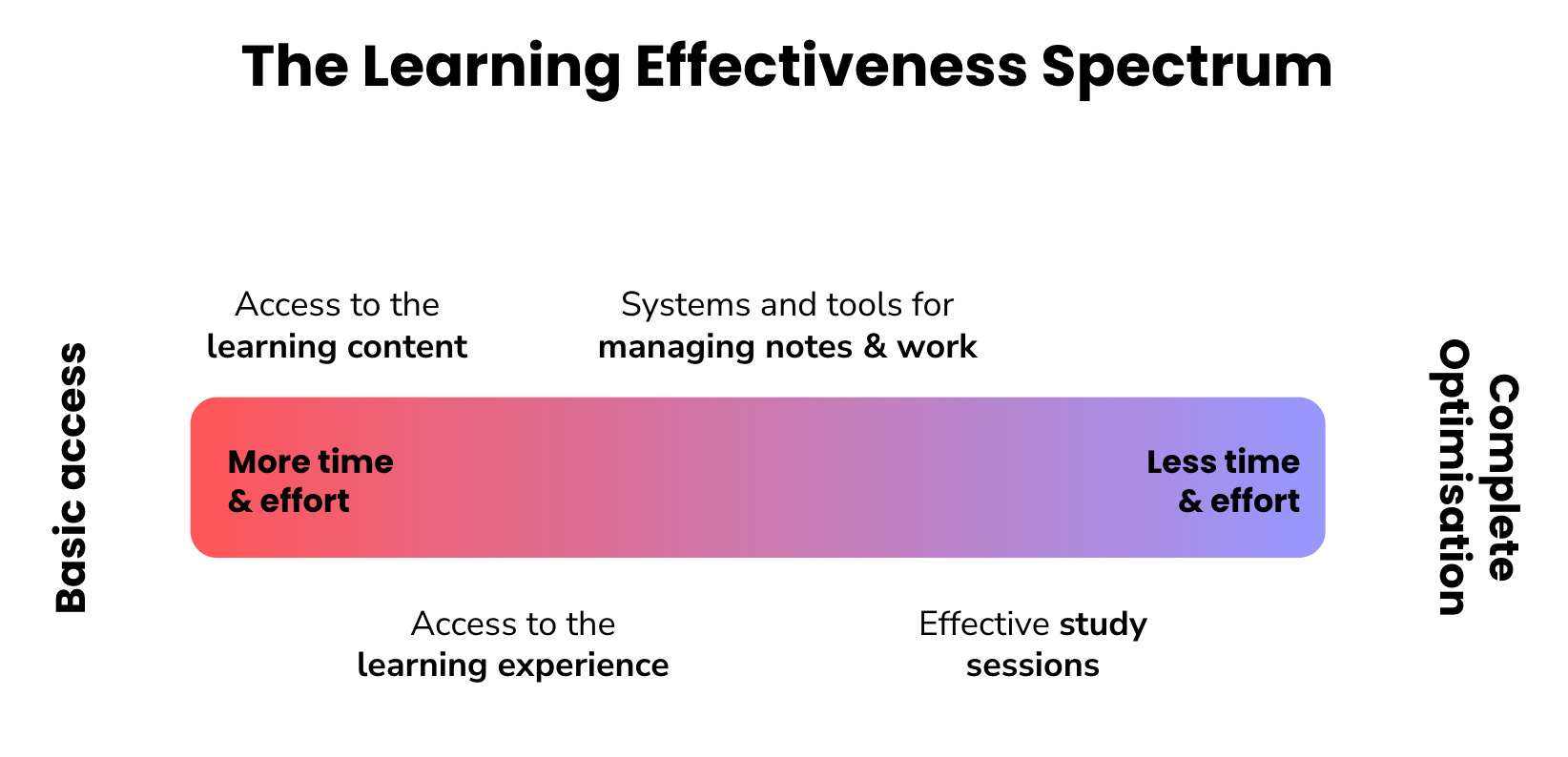 The Learning Effectiveness Spectrum

Basic access

Access to the learning content

Systems and tools for managing notes & work

More time & effort

Less time & effort

Access to the learning experience

Effective study sessions

Complete Optimisation